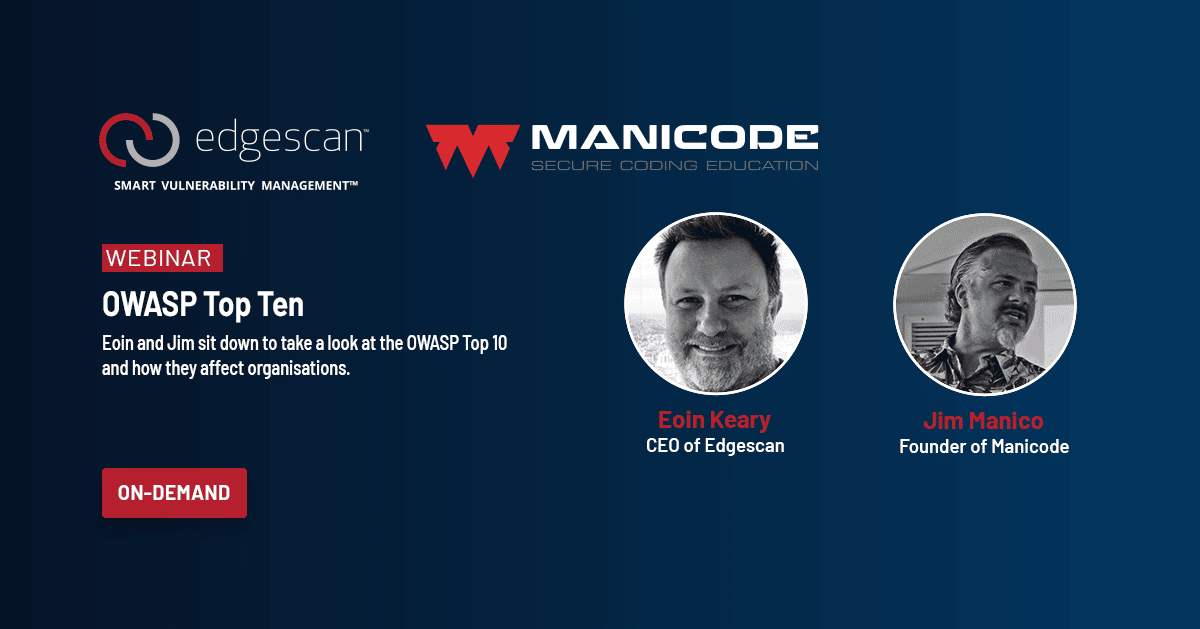 edgescan™
SMART VULNERABILITY MANAGEMENT™

MANICODE
SECURE CODING EDUCATION

WEBINAR
OWASP Top Ten
Eoin and Jim sit down to take a look at the OWASP Top 10 and how they affect organisations.

ON-DEMAND

Eoin Keary
CEO of Edgescan

Jim Manico
Founder of Manicode